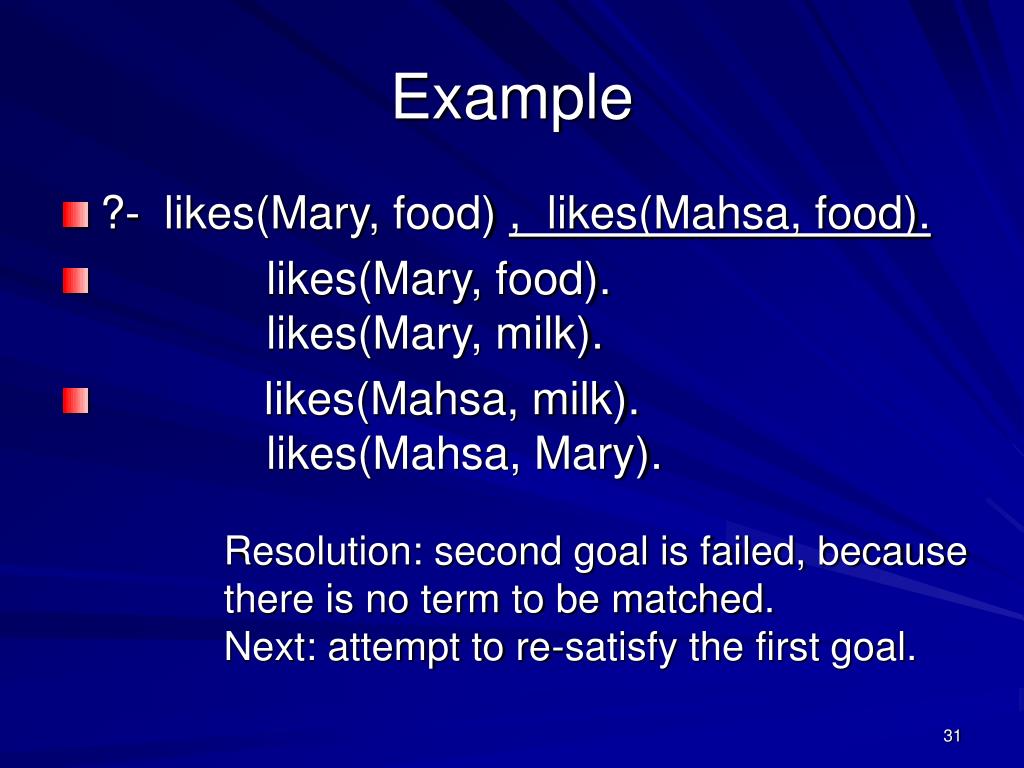 Example

?- likes(Mary, food) , likes(Mahsa, food).

likes(Mary, food).
likes(Mary, milk).

likes(Mahsa, milk).
likes(Mahsa, Mary).

Resolution: second goal is failed, because there is no term to be matched.
Next: attempt to re-satisfy the first goal.

31